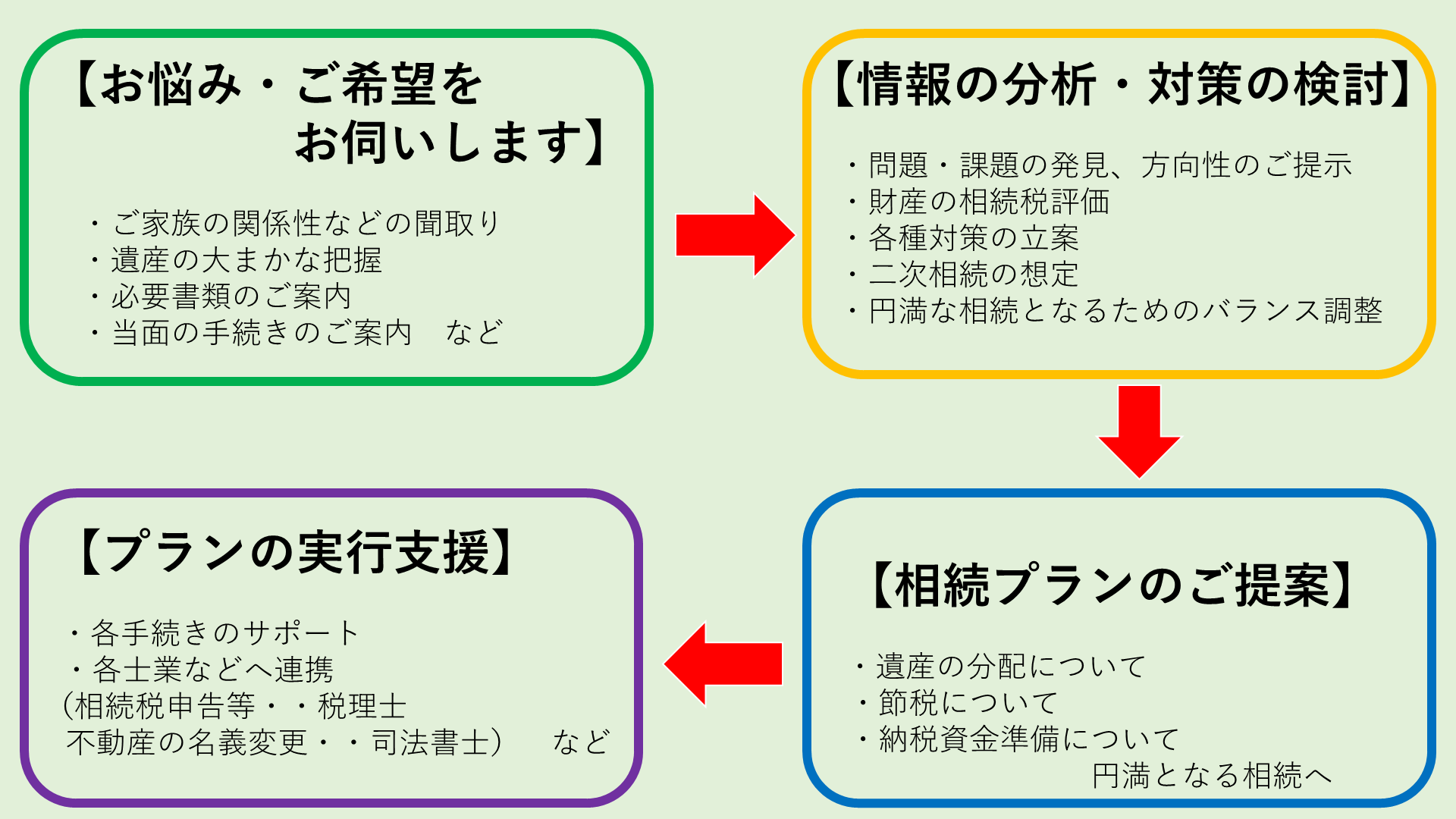 【お悩み・ご希望を
お伺いします】

・ご家族の関係性などの聞取り
・遺産の大まかな把握
・必要書類のご案内
・当面の手続きのご案内　など

【情報の分析・対策の検討】

・問題・課題の発見、方向性のご提示
・財産の相続税評価
・各種対策の立案
・二次相続の想定
・円満な相続となるためのバランス調整

【相続プランのご提案】

・遺産の分配について
・節税について
・納税資金準備について
円満となる相続へ

【プランの実行支援】

・各手続きのサポート
・各士業などへ連携
（相続税申告等・・税理士
不動産の名義変更・・司法書士）　など